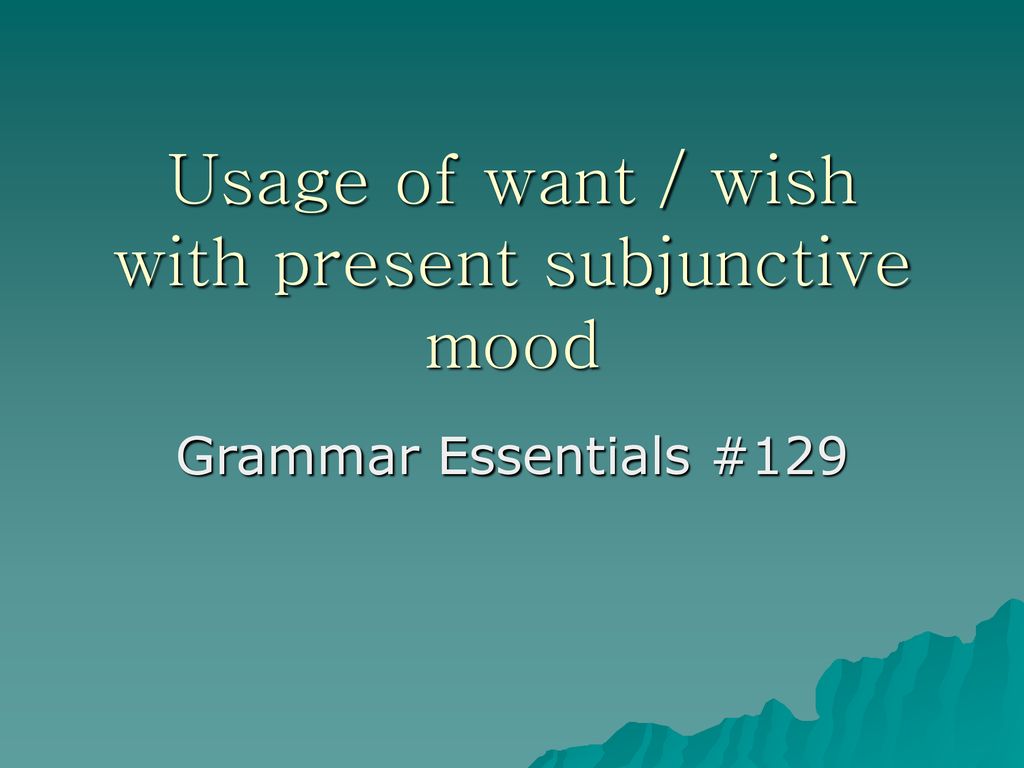 Usage of want / wish with present subjunctive mood

Grammar Essentials #129